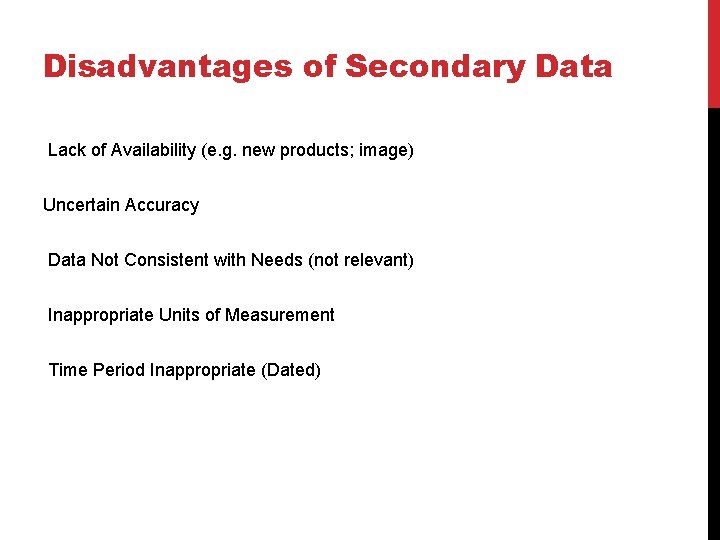 Disadvantages of Secondary Data

Lack of Availability (e.g. new products; image)

Uncertain Accuracy

Data Not Consistent with Needs (not relevant)

Inappropriate Units of Measurement

Time Period Inappropriate (Dated)